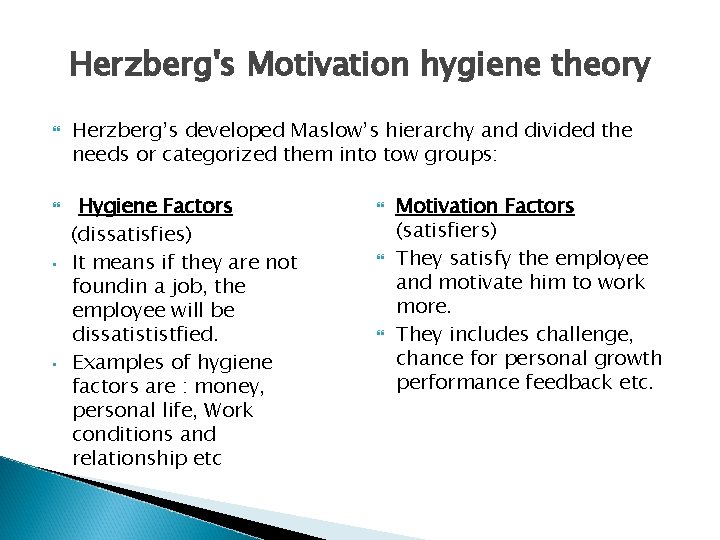 Herzberg's Motivation hygiene theory

Herzberg's developed Maslow's hierarchy and divided the needs or categorized them into tow groups:

Hygiene Factors (dissatisfies)

It means if they are not foundin a job, the employee will be dissatististfied.

Examples of hygiene factors are : money, personal life, Work conditions and relationship etc

Motivation Factors (satisfiers)

They satisfy the employee and motivate him to work more.

They includes challenge, chance for personal growth performance feedback etc.